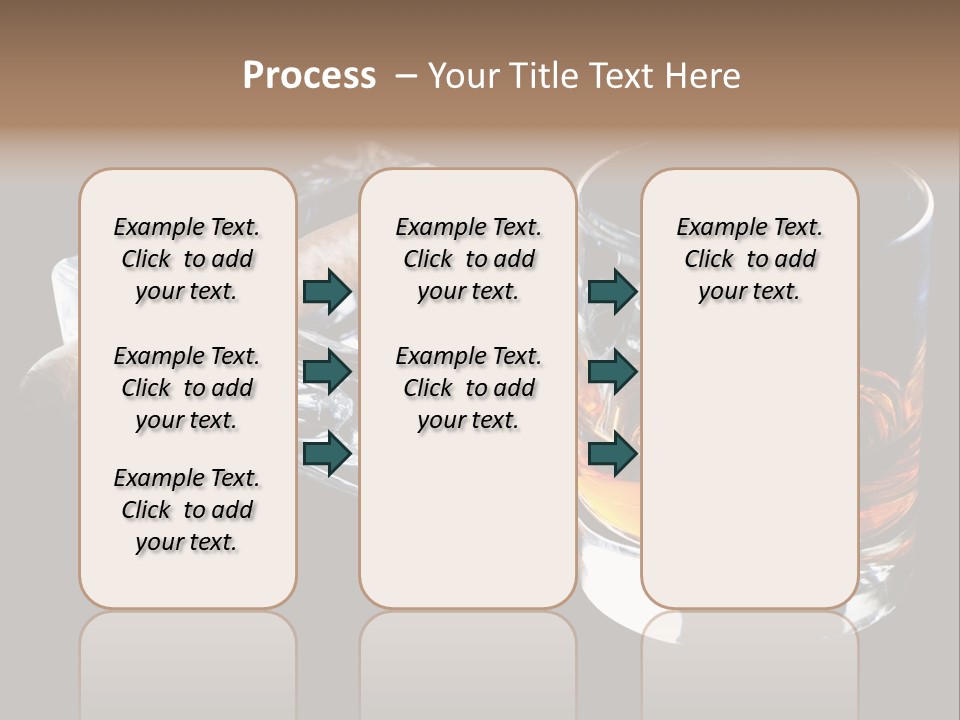 Process – Your Title Text Here

Example Text. Click to add your text.

Example Text. Click to add your text.

Example Text. Click to add your text.

Example Text. Click to add your text.

Example Text. Click to add your text.

Example Text. Click to add your text.